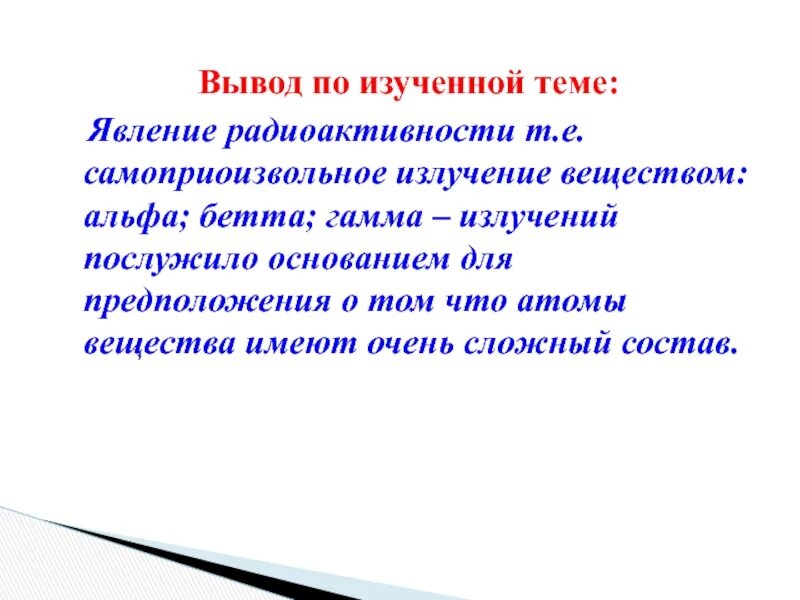 Вывод по изученной теме:

Явление радиоактивности т.е. самоприоизвольное излучение веществом: альфа; бетта; гамма – излучений послужило основанием для предположения о том что атомы вещества имеют очень сложный состав.